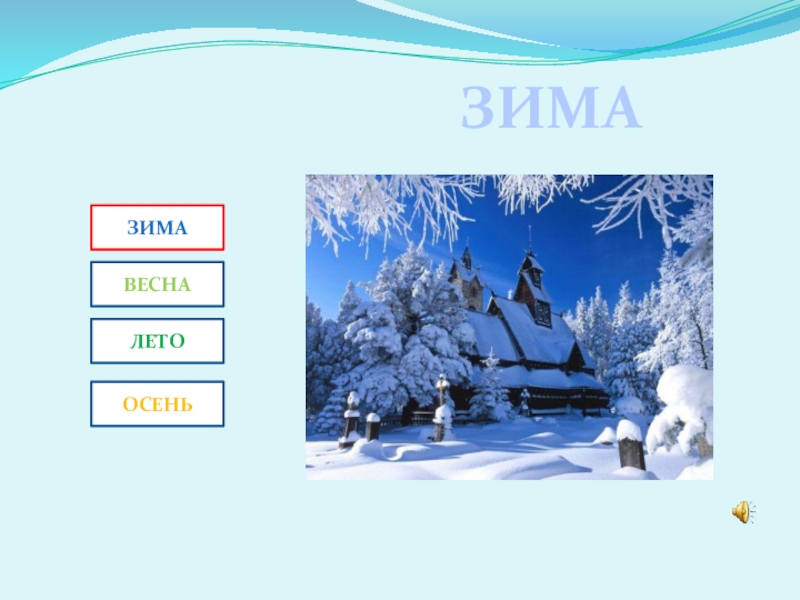 ЗИМА

ЗИМА

ВЕСНА

ЛЕТО

ОСЕНЬ